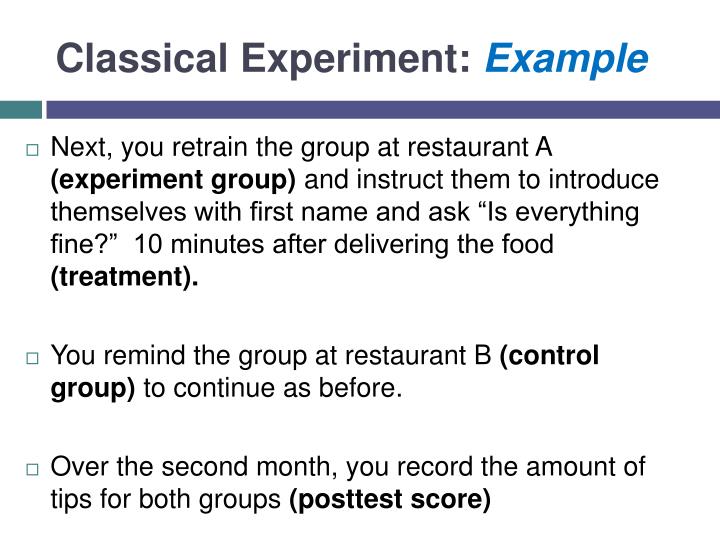 Classical Experiment: Example

□ Next, you retrain the group at restaurant A (experiment group) and instruct them to introduce themselves with first name and ask “Is everything fine?” 10 minutes after delivering the food (treatment).

□ You remind the group at restaurant B (control group) to continue as before.

□ Over the second month, you record the amount of tips for both groups (posttest score)